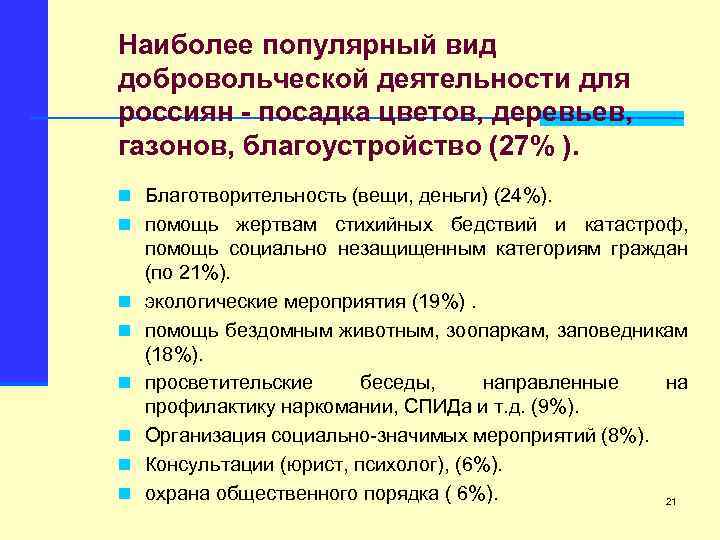 Наиболее популярный вид добровольческой деятельности для россиян - посадка цветов, деревьев, газонов, благоустройство (27% ).

Благотворительность (вещи, деньги) (24%).

помощь жертвам стихийных бедствий и катастроф, помощь социально незащищенным категориям граждан (по 21%).

экологические мероприятия (19%) .

помощь бездомным животным, зоопаркам, заповедникам (18%).

просветительские беседы, направленные на профилактику наркомании, СПИДа и т.д. (9%).

Организация социально-значимых мероприятий (8%).

Консультации (юрист, психолог), (6%).

охрана общественного порядка ( 6%).

21